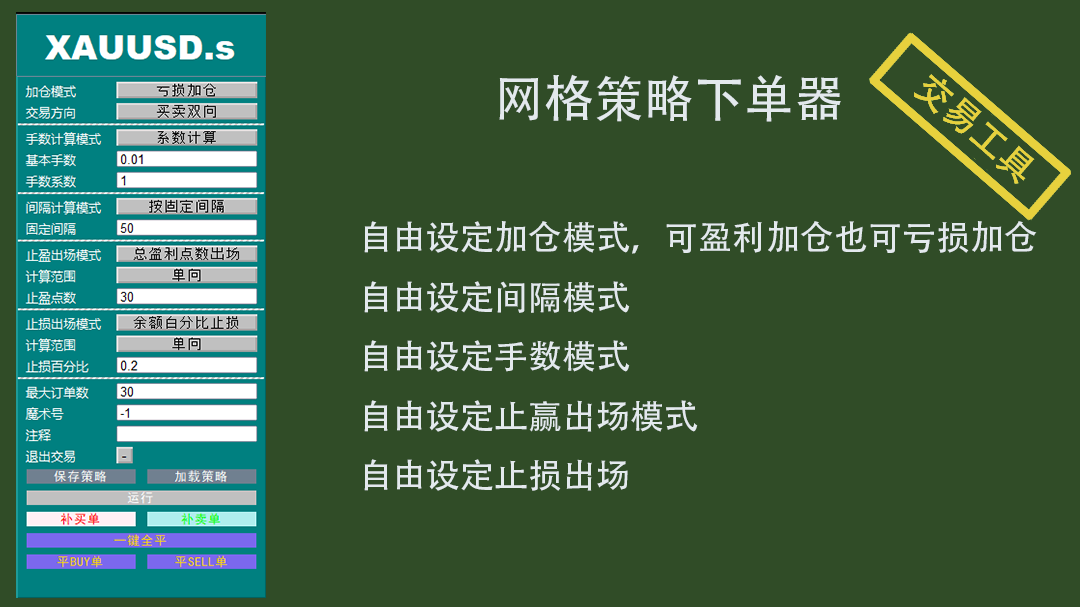 XAUUSD.s

加仓模式 亏损加仓
交易方向 买卖双向

手数计算模式 系数计算
基本手数 0.01
手数系数 1

间隔计算模式 按固定间隔
固定间隔 50

止盈出场模式 总盈利点数出场
计算范围 单向
止盈点数 30

止损出场模式 余额百分比止损
计算范围 单向
止损百分比 0.2

最大订单数 30
魔术号 -1
注释
退出交易 -

保存策略 加载策略
运行
补买单 补卖单
一键全平
平BUY单 平SELL单

网格策略下单器

交易工具

自由设定加仓模式，可盈利加仓也可亏损加仓

自由设定间隔模式

自由设定手数模式

自由设定止赢出场模式

自由设定止损出场